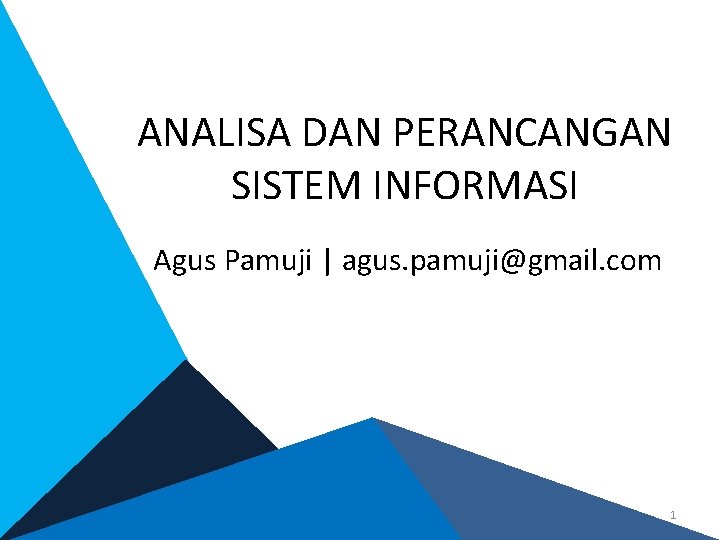 ANALISA DAN PERANCANGAN SISTEM INFORMASI

Agus Pamuji | agus.pamuji@gmail.com

1